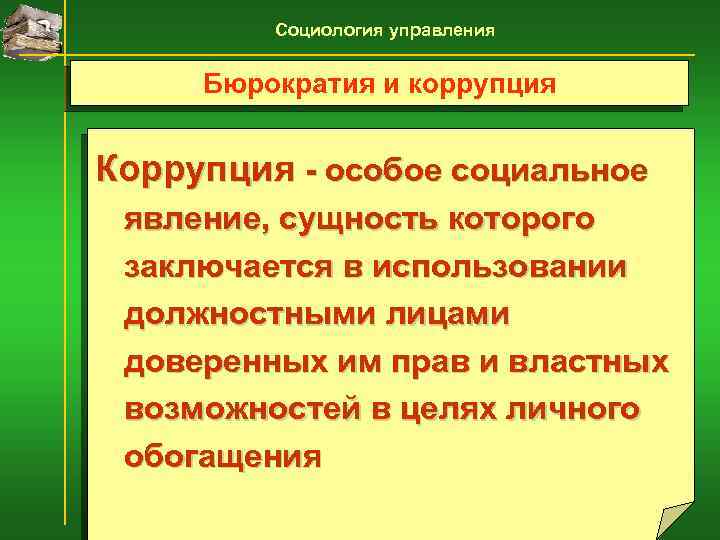 Социология управления

Бюрократия и коррупция

Коррупция - особое социальное явление, сущность которого заключается в использовании должностными лицами доверенных им прав и властных возможностей в целях личного обогащения